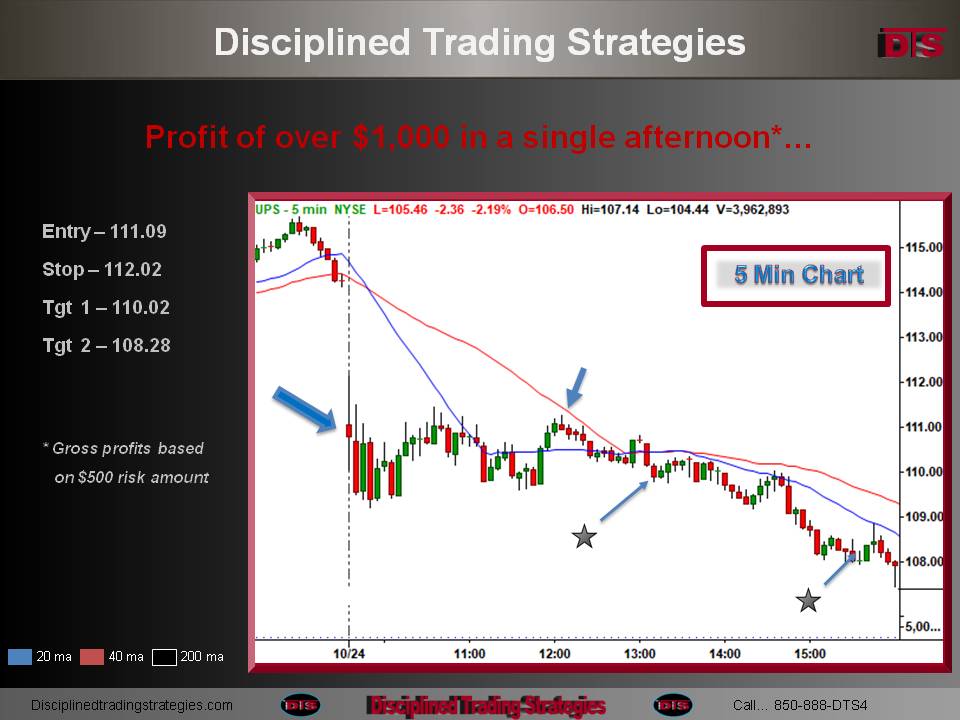 Disciplined Trading Strategies

DTS

Profit of over $1,000 in a single afternoon*…

Entry – 111.09

Stop – 112.02

Tgt 1 – 110.02

Tgt 2 – 108.28

* Gross profits based on $500 risk amount

UPS - 5 min NYSE L=105.46 -2.36 -2.19% O=106.50 Hi=107.14 Lo=104.44 V=3,962,893

5 Min Chart

115.00
114.00
113.00
112.00
111.00
110.00
109.00
108.00
5,00...

10/24 11:00 12:00 13:00 14:00 15:00

20 ma 40 ma 200 ma

Disciplinedtradingstrategies.com DTS Disciplined Trading Strategies DTS Call… 850-888-DTS4